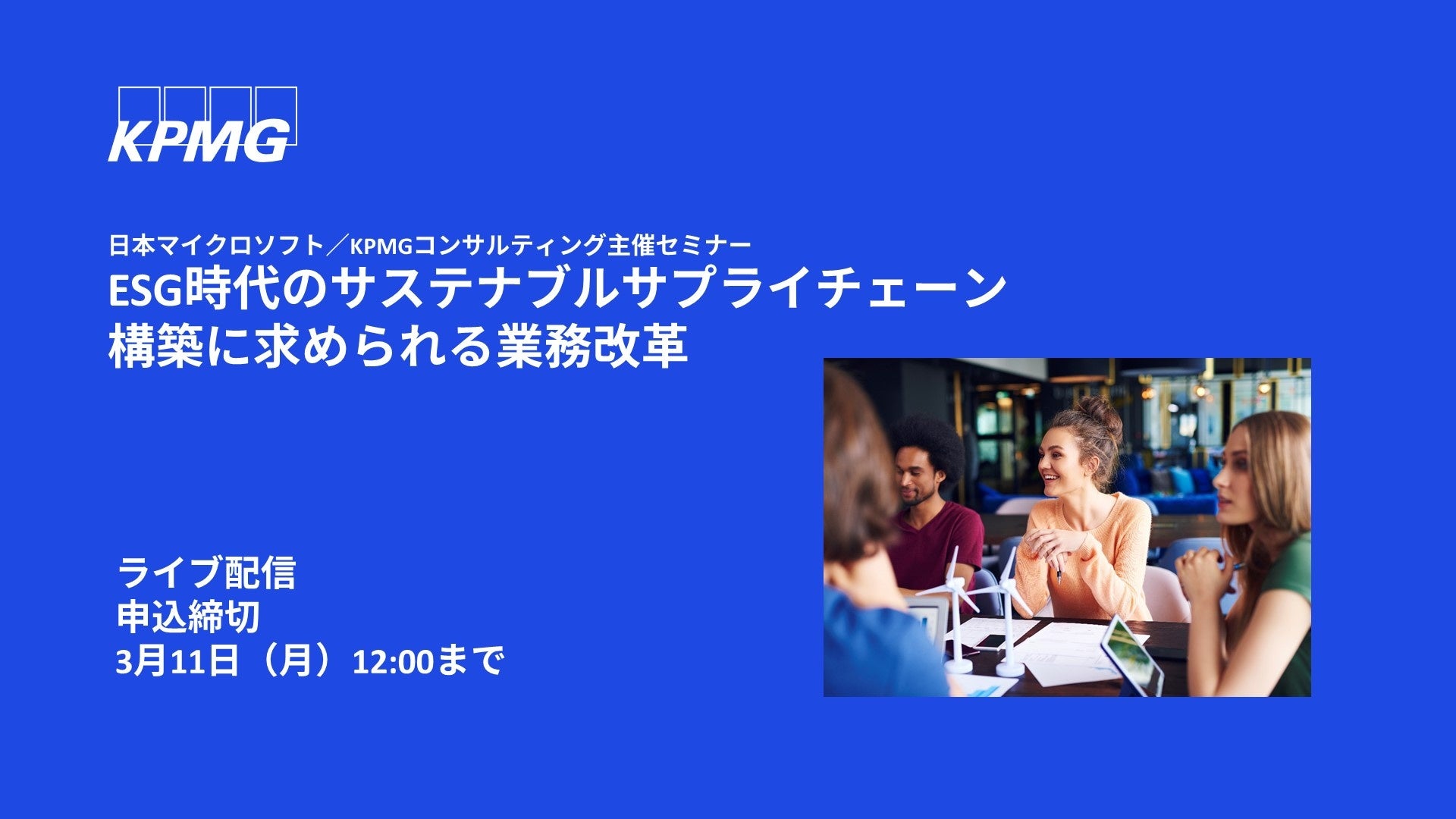 KPMG

日本マイクロソフト／KPMGコンサルティング主催セミナー
ESG時代のサステナブルサプライチェーン構築に求められる業務改革

ライブ配信
申込締切
3月11日（月）12:00まで